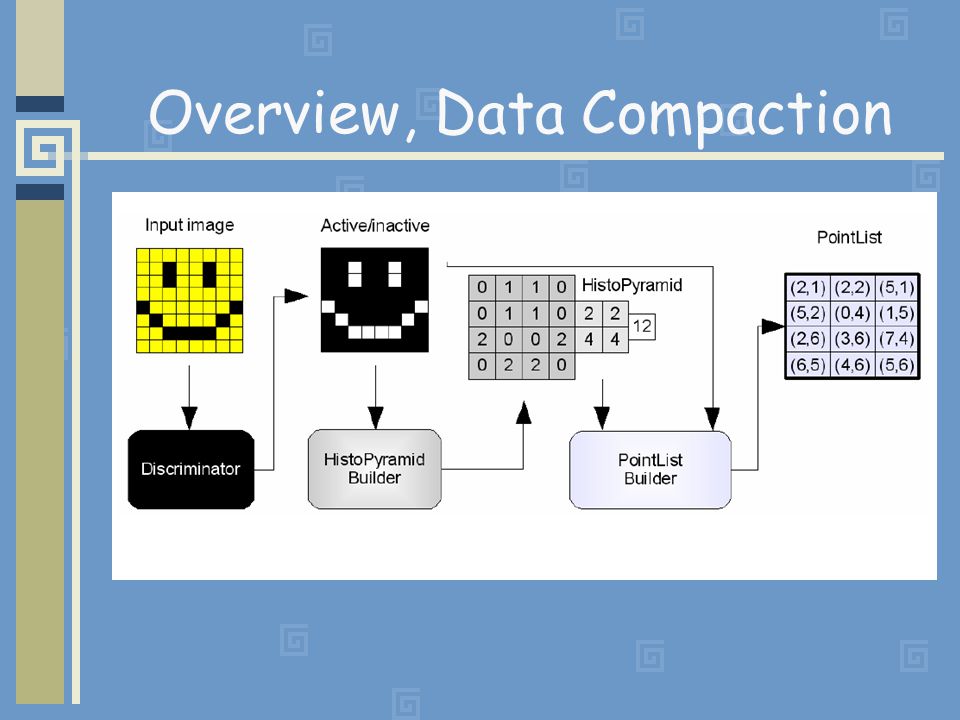 Overview, Data Compaction

Input image

Active/inactive

HistoPyramid

| 0 | 1 | 1 | 0 |
|---|---|---|---|
| 0 | 1 | 1 | 0 |
| 2 | 0 | 0 | 2 |
| 0 | 2 | 2 | 0 |

| 2 | 2 |
|---|---|
| 4 | 4 |

12

PointList

| (2,1) | (2,2) | (5,1) |
|---|---|---|
| (5,2) | (0,4) | (1,5) |
| (2,6) | (3,6) | (7,4) |
| (6,5) | (4,6) | (5,6) |

Discriminator

HistoPyramid Builder

PointList Builder